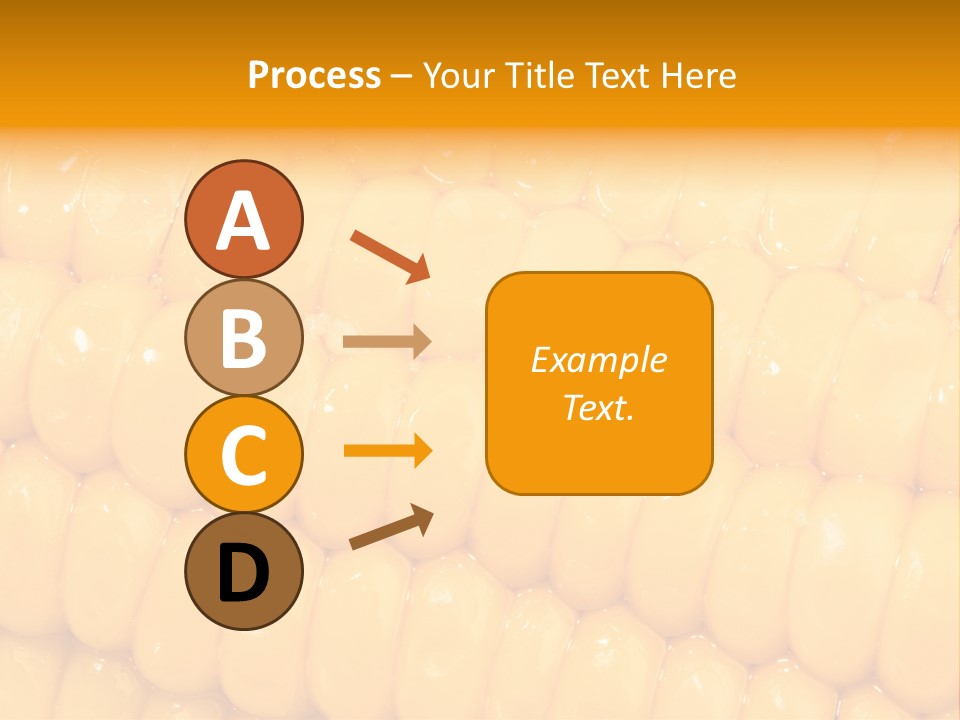 Process – Your Title Text Here

A

B

C

D

Example Text.